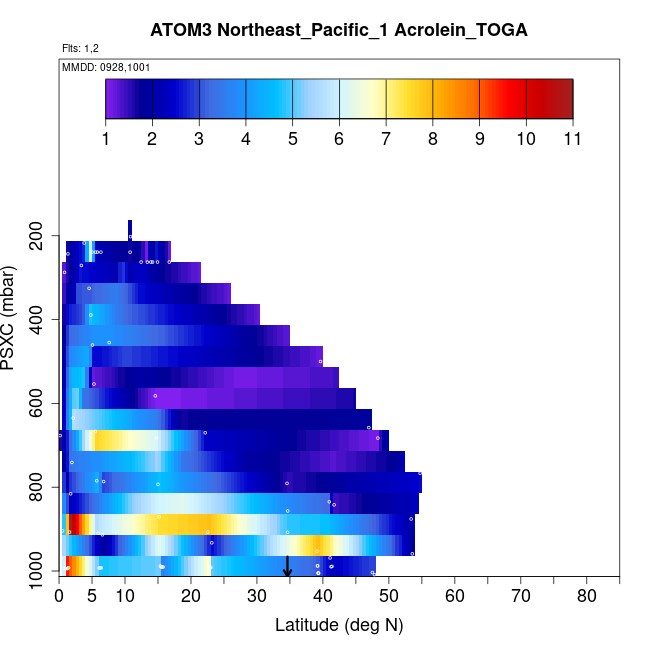 ATOM3 Northeast_Pacific_1 Acrolein_TOGA

Flts: 1,2

MMDD: 0928,1001

1 2 3 4 5 6 7 8 9 10 11

PSXC (mbar)

200
400
600
800
1000

0 5 10 20 30 40 50 60 70 80

Latitude (deg N)